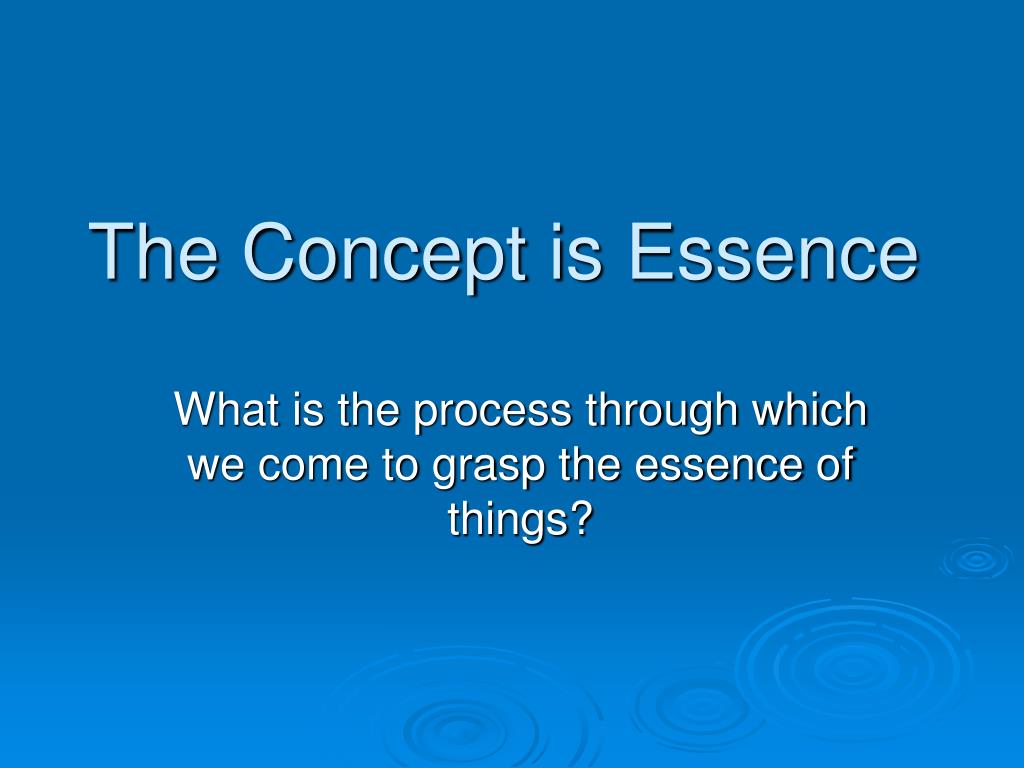 The Concept is Essence

What is the process through which we come to grasp the essence of things?